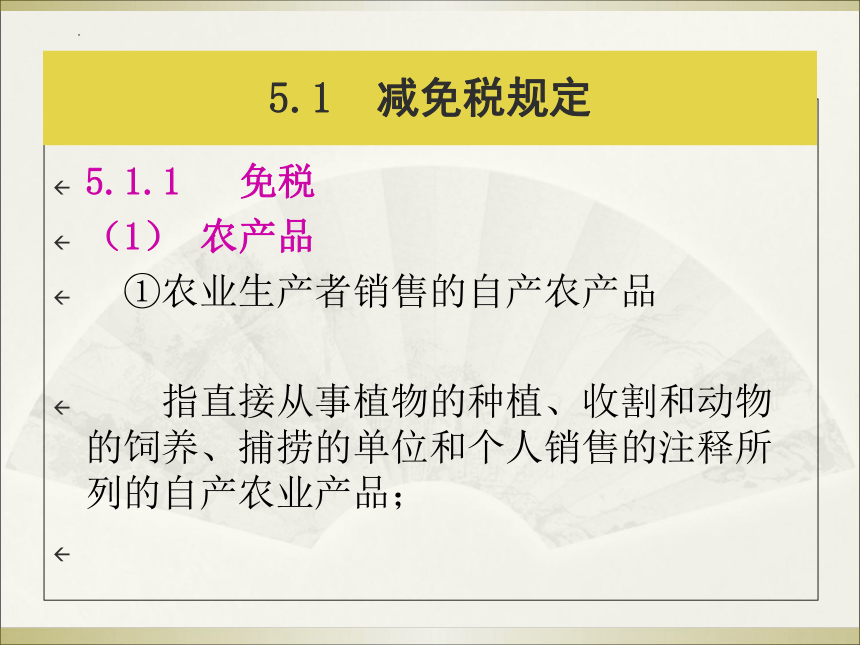 5.1 减免税规定

5.1.1 免税

（1） 农产品

①农业生产者销售的自产农产品

指直接从事植物的种植、收割和动物的饲养、捕捞的单位和个人销售的注释所列的自产农业产品；